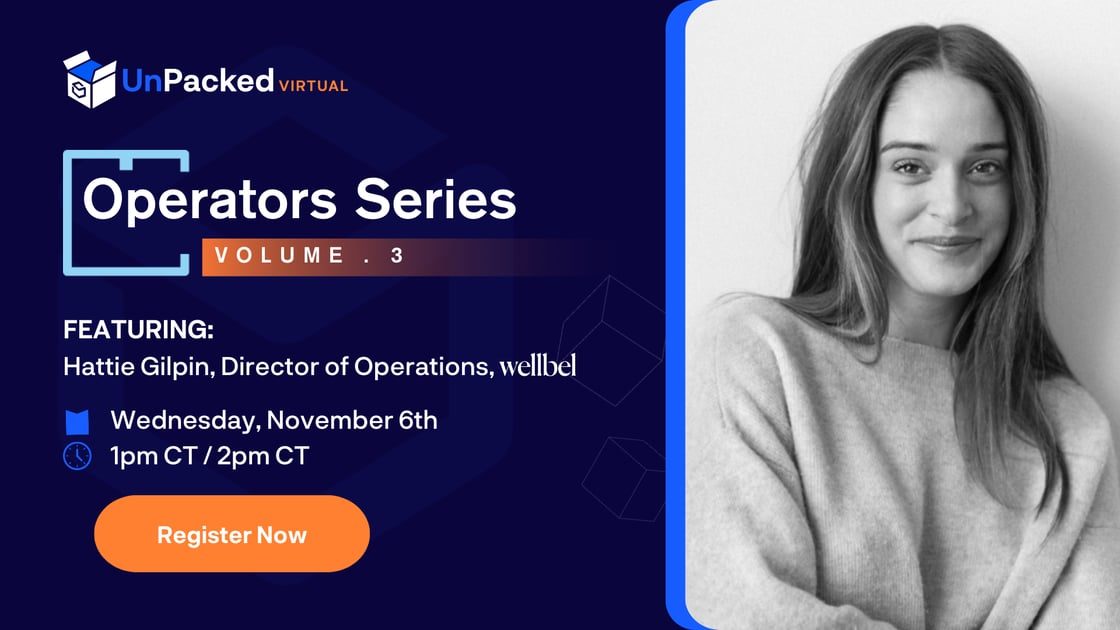 UnPacked VIRTUAL

Operators Series

VOLUME . 3

FEATURING:
Hattie Gilpin, Director of Operations, wellbel

Wednesday, November 6th
1pm CT / 2pm CT

Register Now